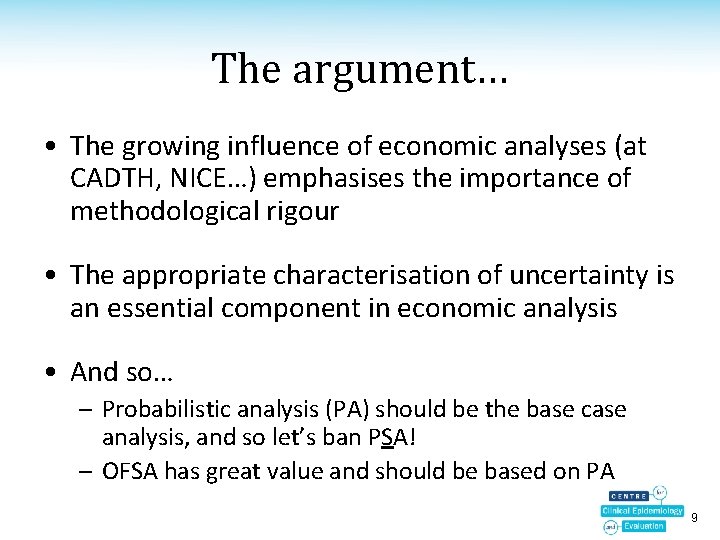 The argument…

• The growing influence of economic analyses (at CADTH, NICE…) emphasises the importance of methodological rigour

• The appropriate characterisation of uncertainty is an essential component in economic analysis

• And so…
– Probabilistic analysis (PA) should be the base case analysis, and so let's ban PSA!
– OFSA has great value and should be based on PA

CENTRE for Clinical Epidemiology and Evaluation

9